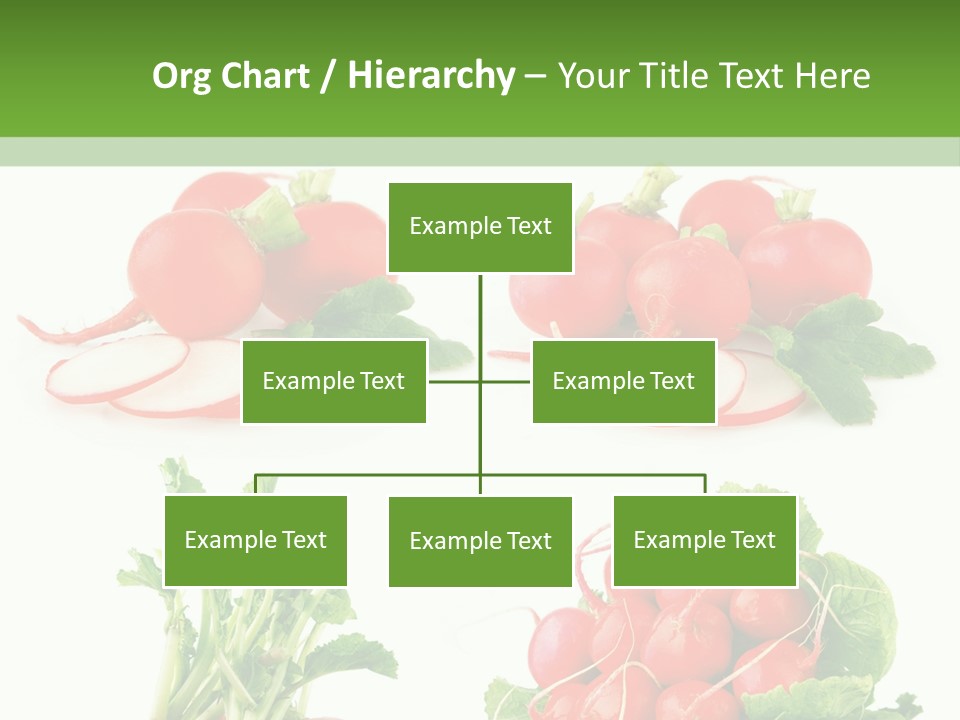 Org Chart / Hierarchy – Your Title Text Here

Example Text

Example Text

Example Text

Example Text

Example Text

Example Text